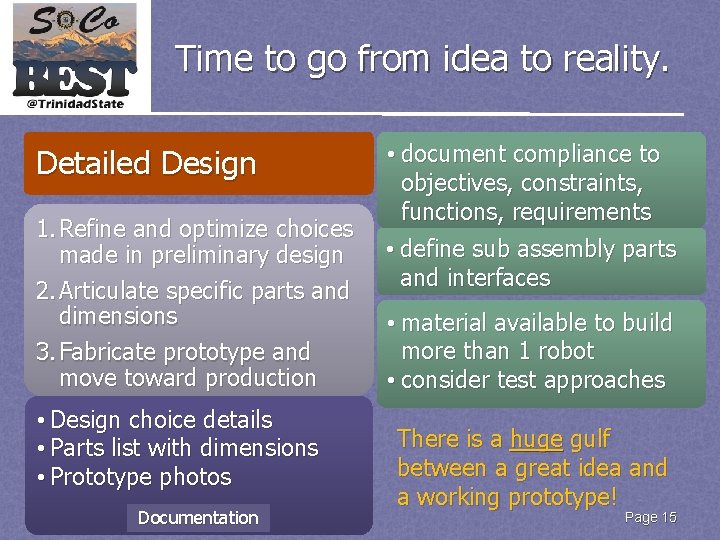 SoCo
BEST
@TrinidadState

Time to go from idea to reality.

Detailed Design

1. Refine and optimize choices made in preliminary design
2. Articulate specific parts and dimensions
3. Fabricate prototype and move toward production

• Design choice details
• Parts list with dimensions
• Prototype photos

Documentation

• document compliance to objectives, constraints, functions, requirements

• define sub assembly parts and interfaces

• material available to build more than 1 robot
• consider test approaches

There is a huge gulf between a great idea and a working prototype!

Page 15